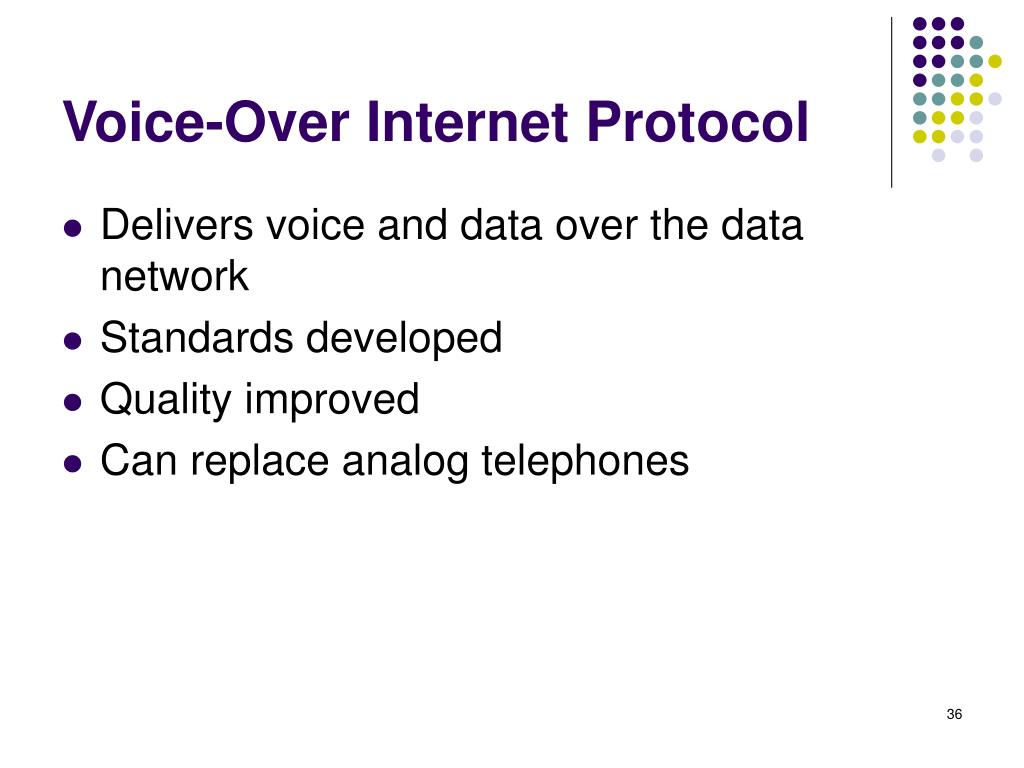 Voice-Over Internet Protocol

- Delivers voice and data over the data network
- Standards developed
- Quality improved
- Can replace analog telephones

36